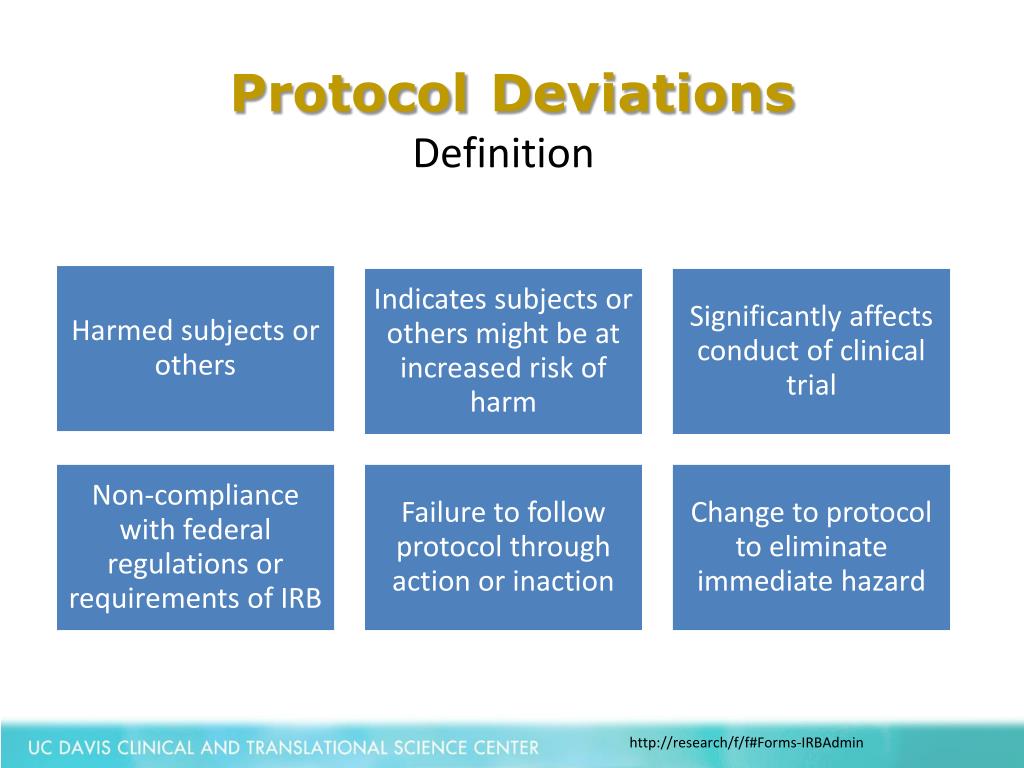 Protocol Deviations
Definition

Harmed subjects or others

Indicates subjects or others might be at increased risk of harm

Significantly affects conduct of clinical trial

Non-compliance with federal regulations or requirements of IRB

Failure to follow protocol through action or inaction

Change to protocol to eliminate immediate hazard

UC DAVIS CLINICAL AND TRANSLATIONAL SCIENCE CENTER

http://research/f/f#Forms-IRBAdmin